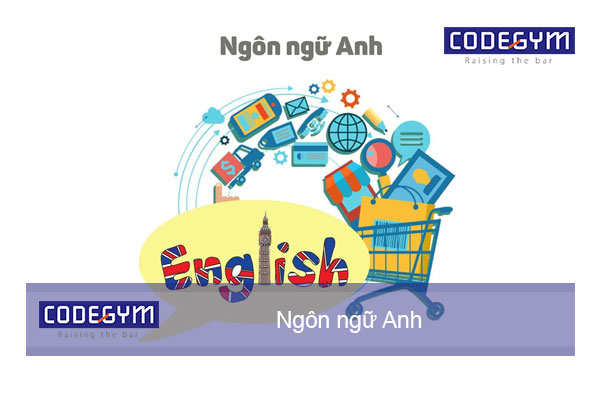 Ngôn ngữ Anh

CODEGYM
Raising the bar

English

CODEGYM
Raising the bar

Ngôn ngữ Anh